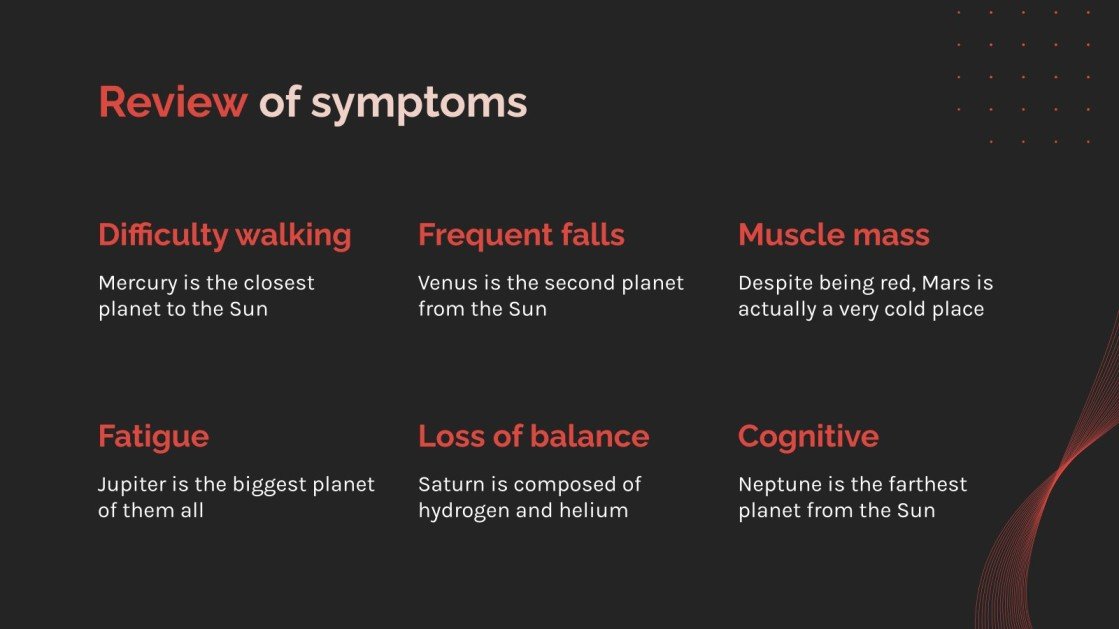 Review of symptoms

Difficulty walking

Mercury is the closest planet to the Sun

Frequent falls

Venus is the second planet from the Sun

Muscle mass

Despite being red, Mars is actually a very cold place

Fatigue

Jupiter is the biggest planet of them all

Loss of balance

Saturn is composed of hydrogen and helium

Cognitive

Neptune is the farthest planet from the Sun